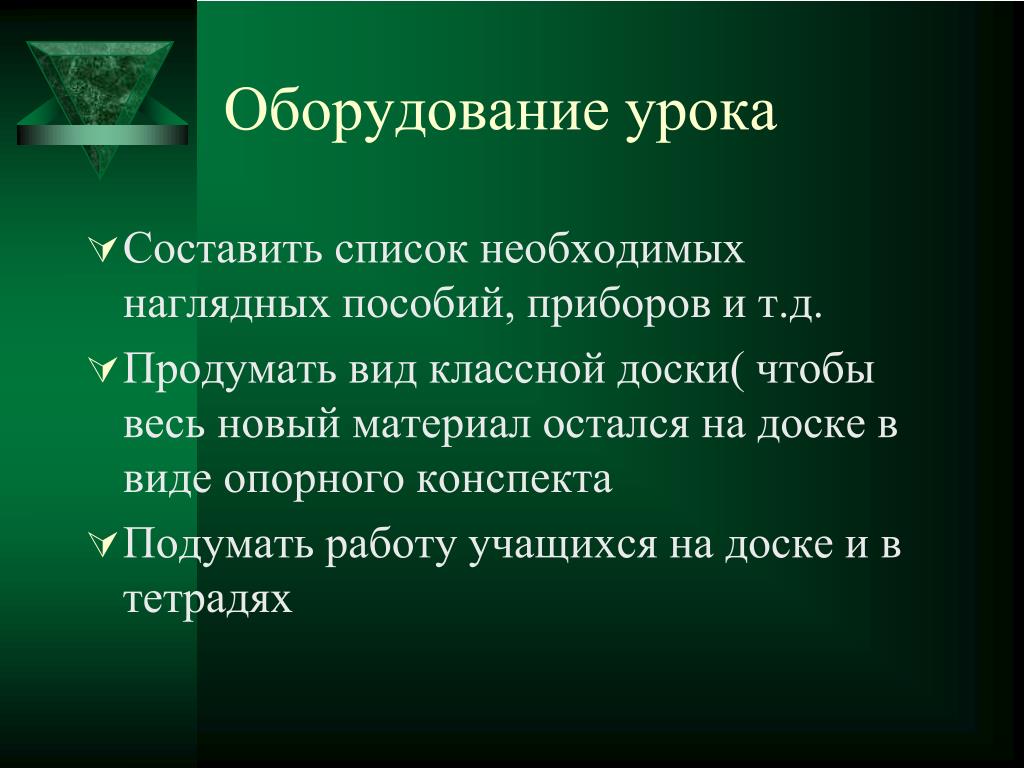 Оборудование урока

Составить список необходимых наглядных пособий, приборов и т.д.

Продумать вид классной доски( чтобы весь новый материал остался на доске в виде опорного конспекта

Подумать работу учащихся на доске и в тетрадях